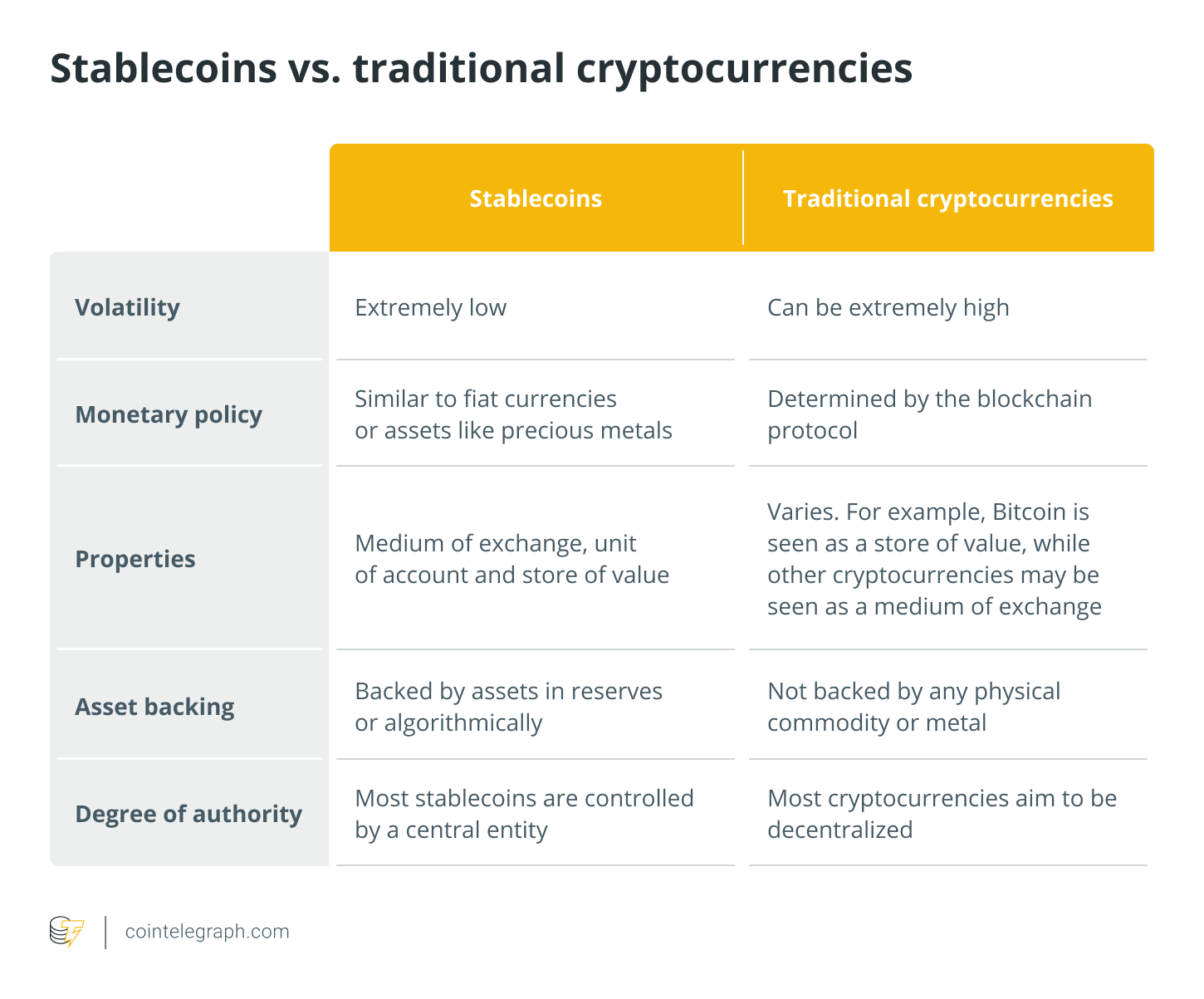 Stablecoins vs. traditional cryptocurrencies

| | Stablecoins | Traditional cryptocurrencies |
|---|---|---|
| Volatility | Extremely low | Can be extremely high |
| Monetary policy | Similar to fiat currencies or assets like precious metals | Determined by the blockchain protocol |
| Properties | Medium of exchange, unit of account and store of value | Varies. For example, Bitcoin is seen as a store of value, while other cryptocurrencies may be seen as a medium of exchange |
| Asset backing | Backed by assets in reserves or algorithmically | Not backed by any physical commodity or metal |
| Degree of authority | Most stablecoins are controlled by a central entity | Most cryptocurrencies aim to be decentralized |

cointelegraph.com